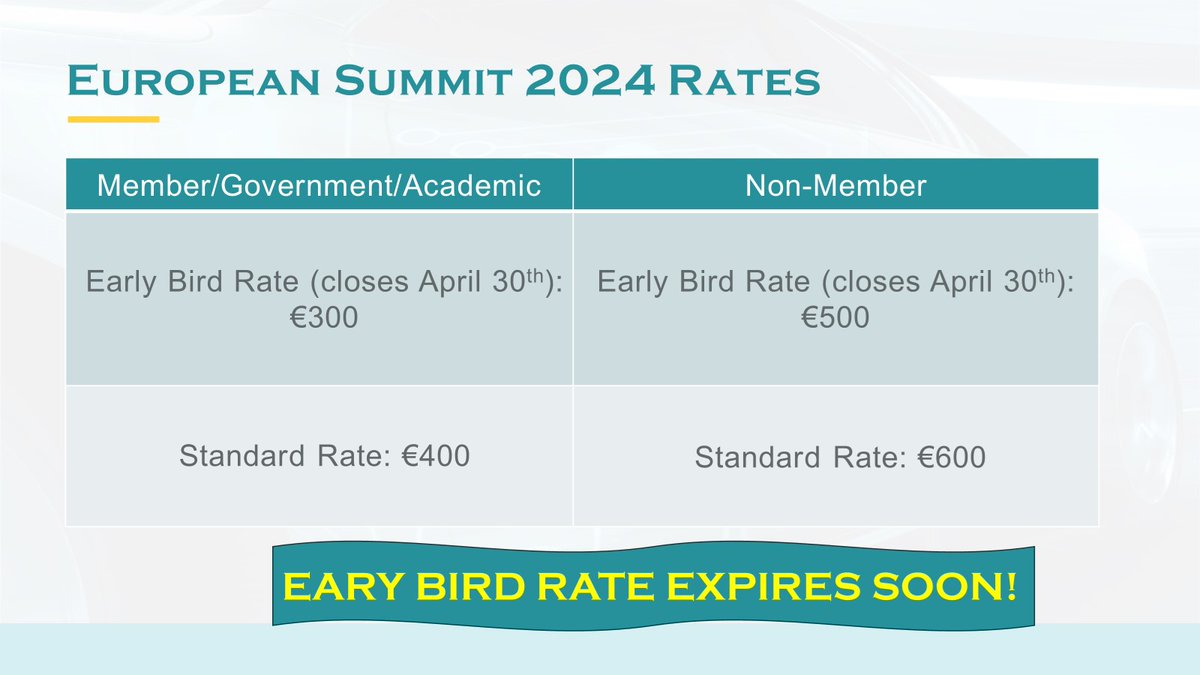 European Summit 2024 Rates

| Member/Government/Academic | Non-Member |
|---|---|
| Early Bird Rate (closes April 30$^{th}$): €300 | Early Bird Rate (closes April 30$^{th}$): €500 |
| Standard Rate: €400 | Standard Rate: €600 |

EARY BIRD RATE EXPIRES SOON!